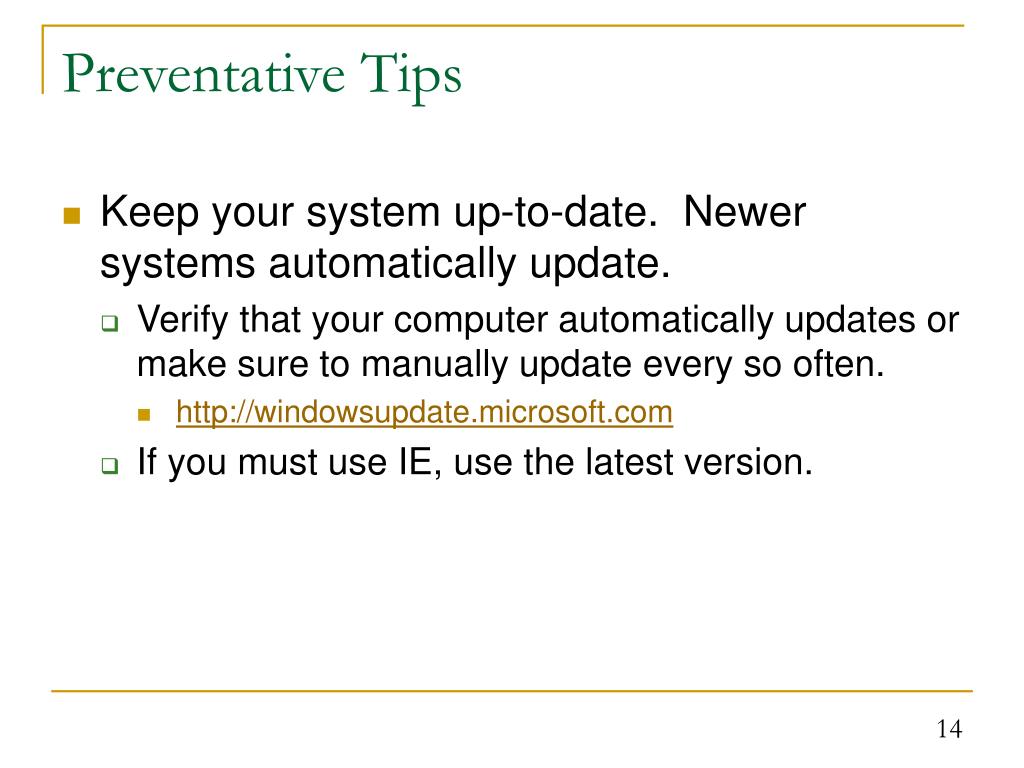 Preventative Tips

Keep your system up-to-date. Newer systems automatically update.

Verify that your computer automatically updates or make sure to manually update every so often.

http://windowsupdate.microsoft.com

If you must use IE, use the latest version.

14